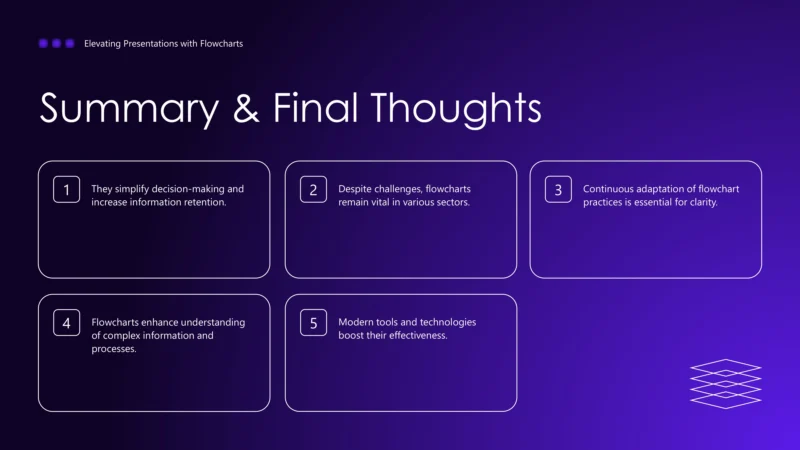 Elevating Presentations with Flowcharts

Summary & Final Thoughts

1
They simplify decision-making and increase information retention.

2
Despite challenges, flowcharts remain vital in various sectors.

3
Continuous adaptation of flowchart practices is essential for clarity.

4
Flowcharts enhance understanding of complex information and processes.

5
Modern tools and technologies boost their effectiveness.